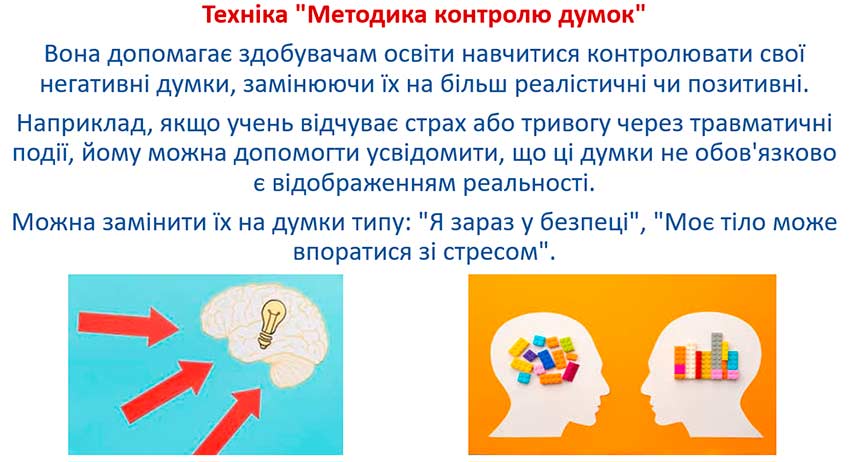 Техніка "Методика контролю думок"

Вона допомагає здобувачам освіти навчитися контролювати свої негативні думки, замінюючи їх на більш реалістичні чи позитивні.

Наприклад, якщо учень відчуває страх або тривогу через травматичні події, йому можна допомогти усвідомити, що ці думки не обов'язково є відображенням реальності.

Можна замінити їх на думки типу: "Я зараз у безпеці", "Моє тіло може впоратися зі стресом".